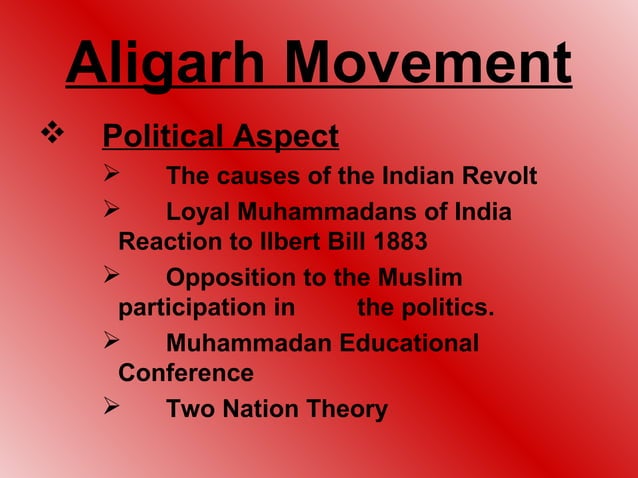 Aligarh Movement

❖ Political Aspect

➢ The causes of the Indian Revolt

➢ Loyal Muhammadans of India Reaction to Ilbert Bill 1883

➢ Opposition to the Muslim participation in the politics.

➢ Muhammadan Educational Conference

➢ Two Nation Theory